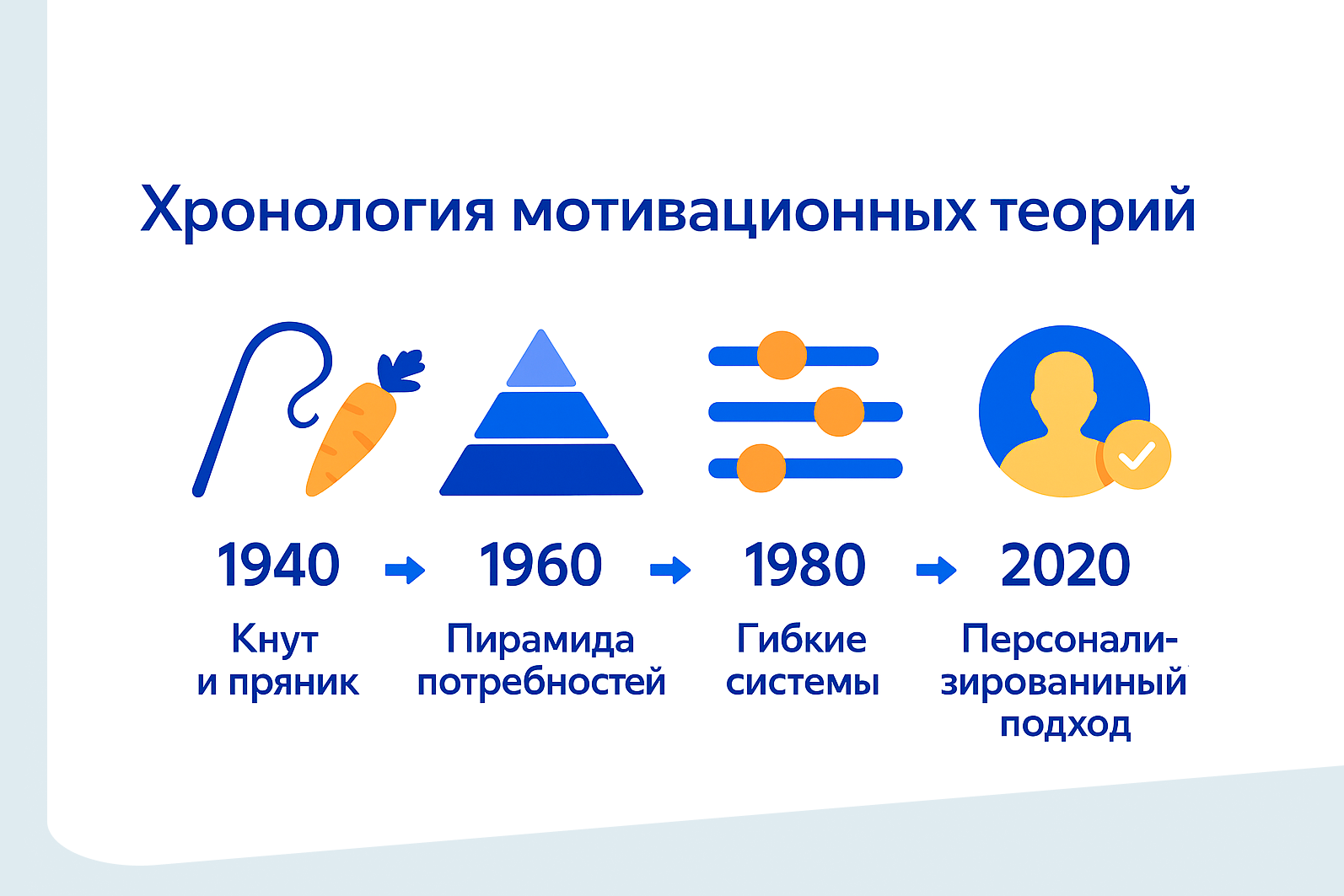 Хронология мотивационных теорий

1940

Кнут и пряник

1960

Пирамида потребностей

1980

Гибкие системы

2020

Персонализированиный подход